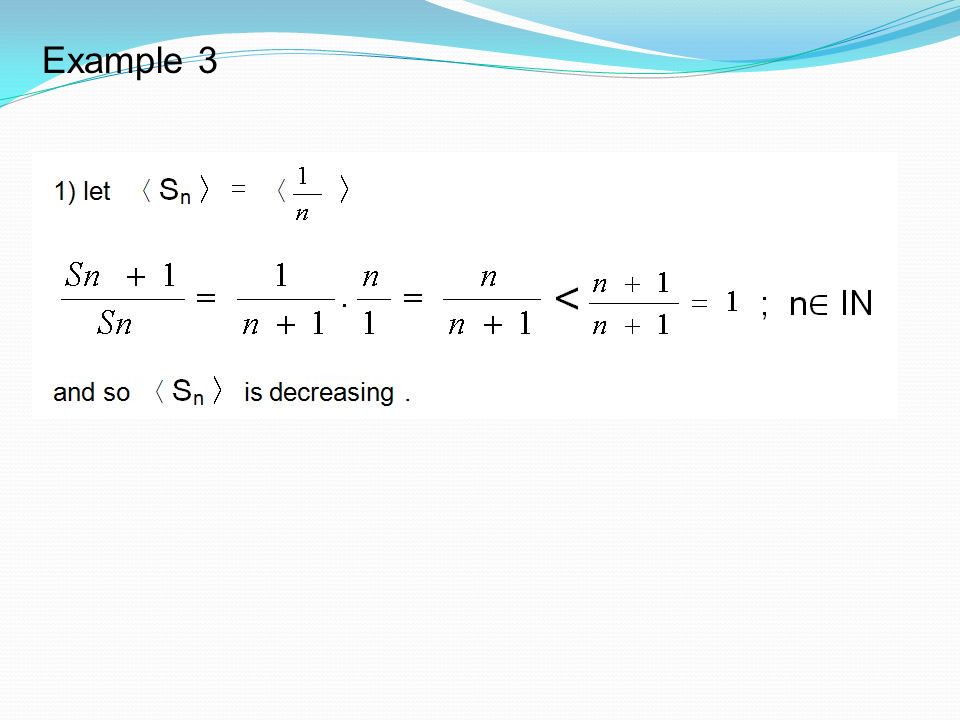 Example 3

1) let $\langle S_n \rangle = \langle \frac{1}{n} \rangle$

$\frac{Sn + 1}{Sn} = \frac{1}{n + 1} \cdot \frac{n}{1} = \frac{n}{n + 1} < \frac{n + 1}{n + 1} = 1$ ; $n \in IN$

and so $\langle S_n \rangle$ is decreasing .